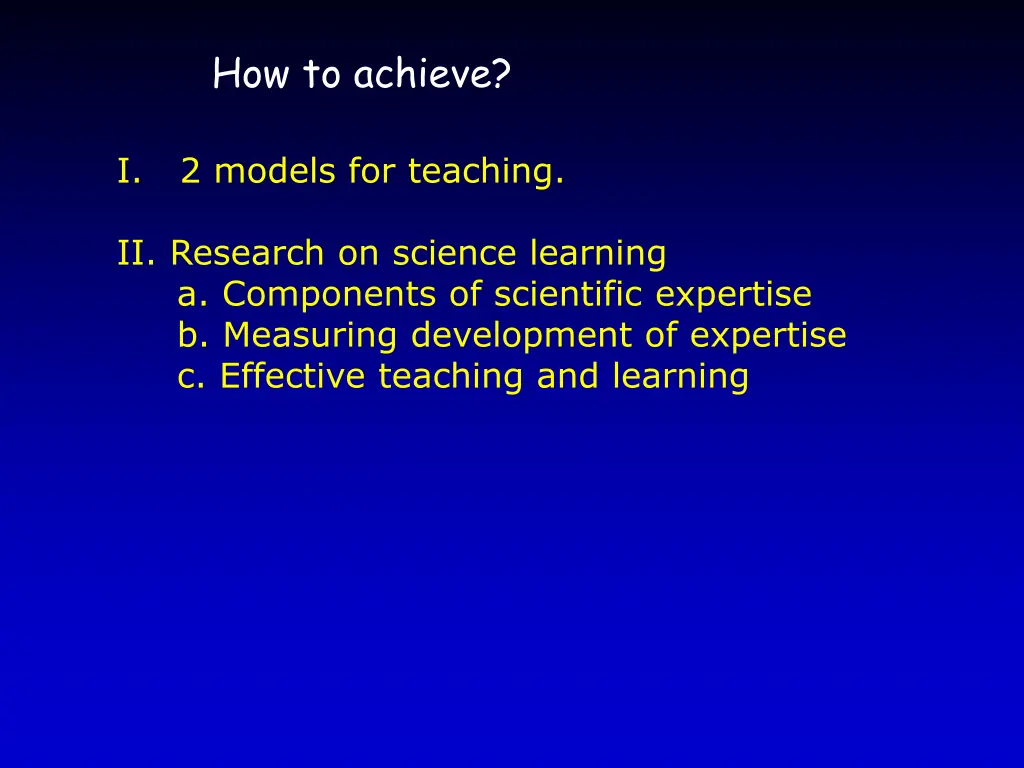 How to achieve?

I. 2 models for teaching.

II. Research on science learning
a. Components of scientific expertise
b. Measuring development of expertise
c. Effective teaching and learning